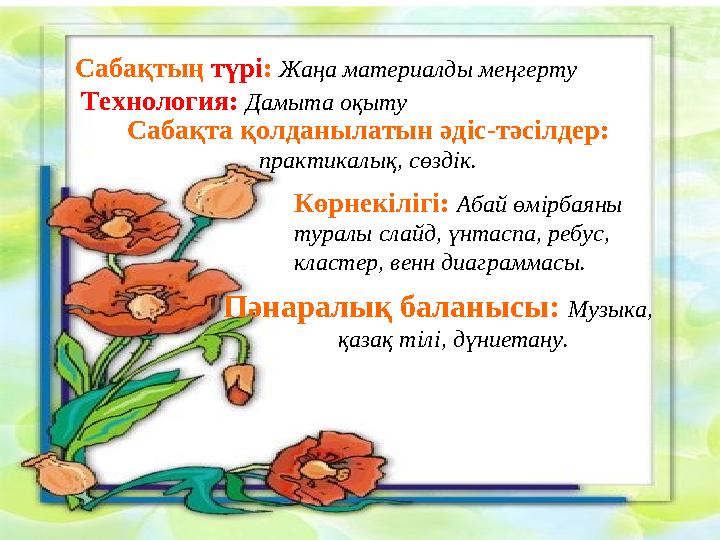 Сабақтың түрі: Жаңа материалды меңгерту

Технология: Дамыта оқыту

Сабақта қолданылатын әдіс-тәсілдер: практикалық, сөздік.

Көрнекілігі: Абай өмірбаяны туралы слайд, үнтаспа, ребус, кластер, венн диаграммасы.

Пәнаралық баланысы: Музыка, қазақ тілі, дүниетану.